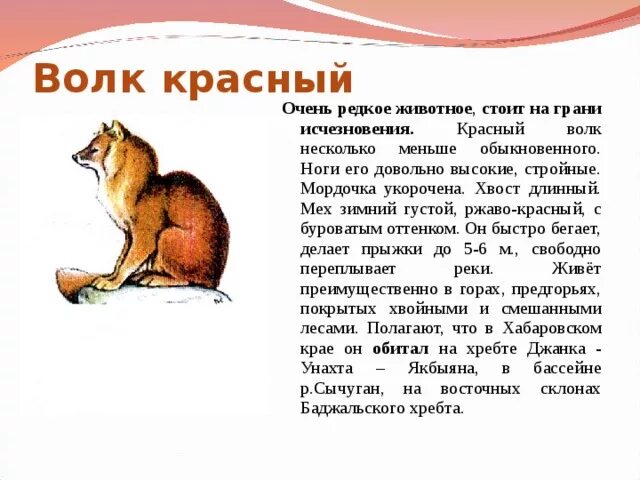 Волк красный

Очень редкое животное, стоит на грани исчезновения. Красный волк несколько меньше обыкновенного. Ноги его довольно высокие, стройные. Мордочка укорочена. Хвост длинный. Мех зимний густой, ржаво-красный, с буроватым оттенком. Он быстро бегает, делает прыжки до 5-6 м., свободно переплывает реки. Живёт преимущественно в горах, предгорьях, покрытых хвойными и смешанными лесами. Полагают, что в Хабаровском крае он обитал на хребте Джанка - Унахта – Якбыяна, в бассейне р.Сычуган, на восточных склонах Баджальского хребта.